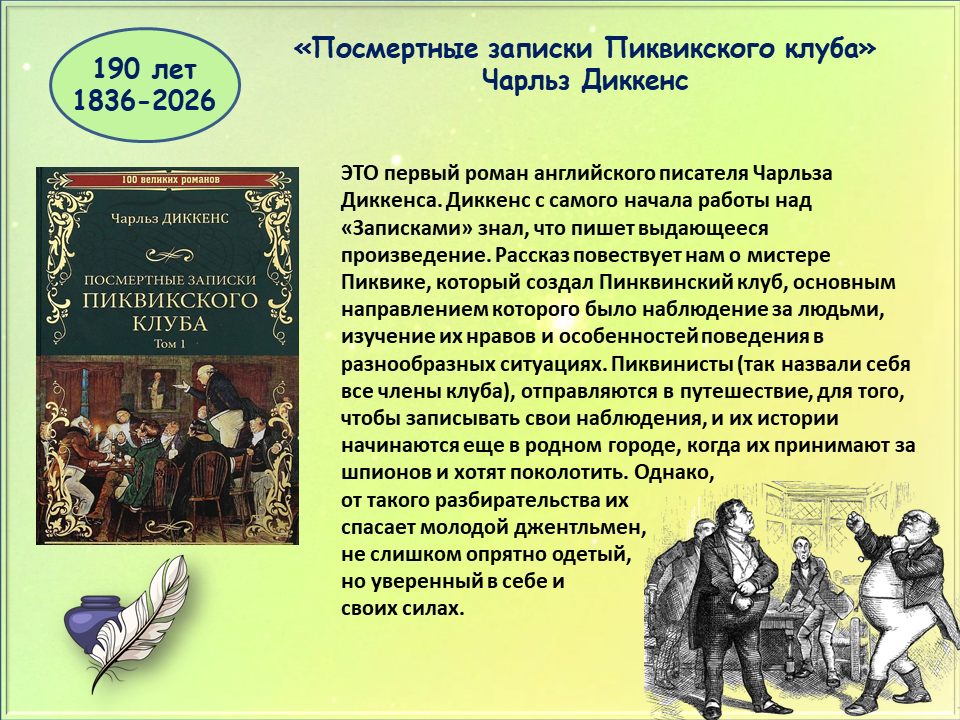 190 лет
1836-2026

«Посмертные записки Пиквикского клуба»
Чарльз Диккенс

100 великих романов

Чарльз ДИККЕНС

ПОСМЕРТНЫЕ ЗАПИСКИ ПИКВИКСКОГО КЛУБА
Том 1

ЭТО первый роман английского писателя Чарльза Диккенса. Диккенс с самого начала работы над «Записками» знал, что пишет выдающееся произведение. Рассказ повествует нам о мистере Пиквике, который создал Пинквинский клуб, основным направлением которого было наблюдение за людьми, изучение их нравов и особенностей поведения в разнообразных ситуациях. Пиквинисты (так назвали себя все члены клуба), отправляются в путешествие, для того, чтобы записывать свои наблюдения, и их истории начинаются еще в родном городе, когда их принимают за шпионов и хотят поколотить. Однако, от такого разбирательства их спасает молодой джентльмен, не слишком опрятно одетый, но уверенный в себе и своих силах.